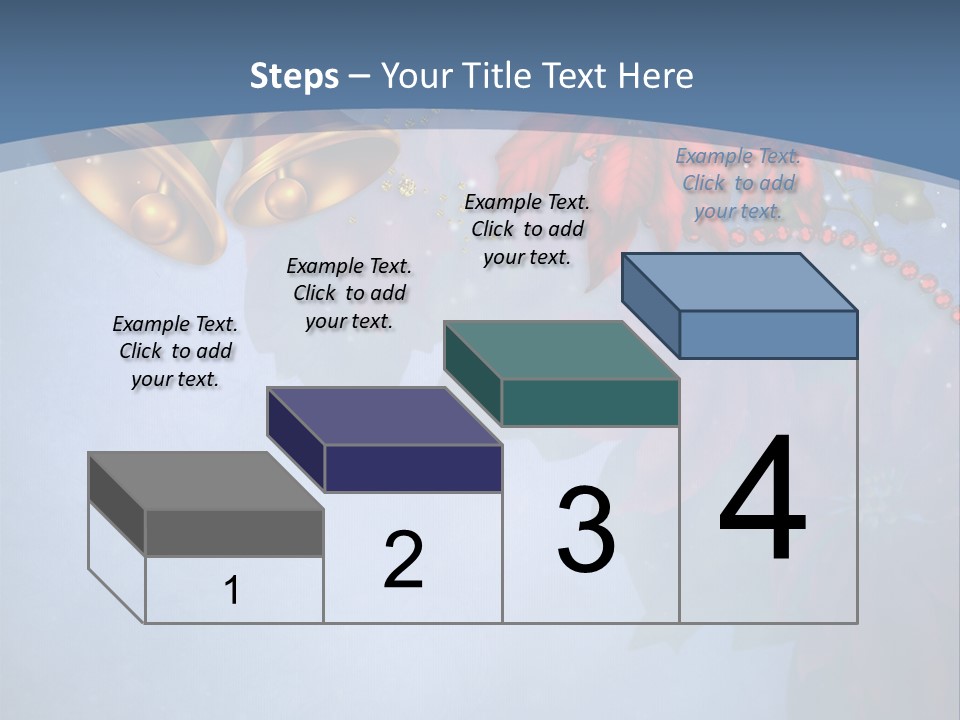 Steps – Your Title Text Here

Example Text. Click to add your text.

Example Text. Click to add your text.

Example Text. Click to add your text.

Example Text. Click to add your text.

1

2

3

4